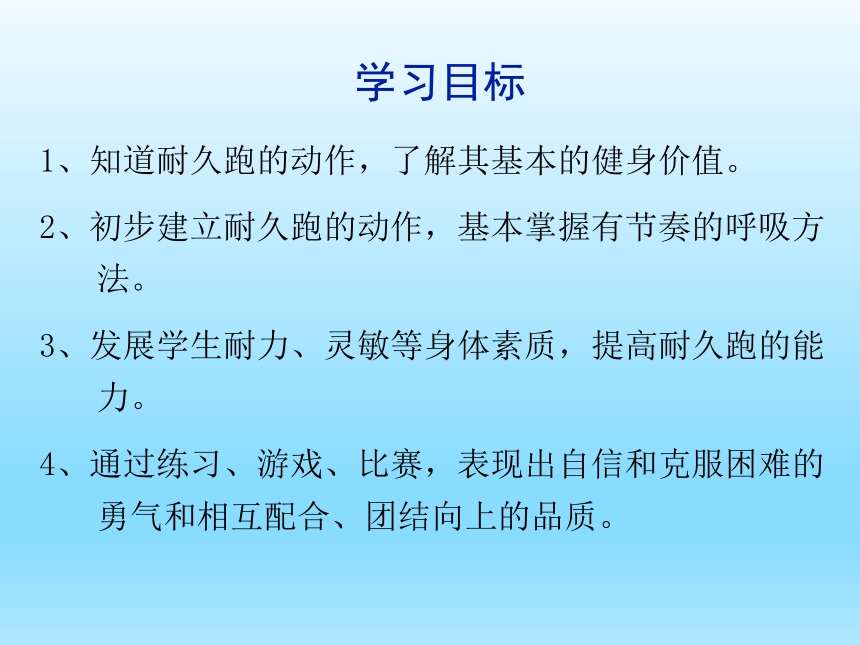 学习目标

1、知道耐久跑的动作，了解其基本的健身价值。

2、初步建立耐久跑的动作，基本掌握有节奏的呼吸方法。

3、发展学生耐力、灵敏等身体素质，提高耐久跑的能力。

4、通过练习、游戏、比赛，表现出自信和克服困难的勇气和相互配合、团结向上的品质。